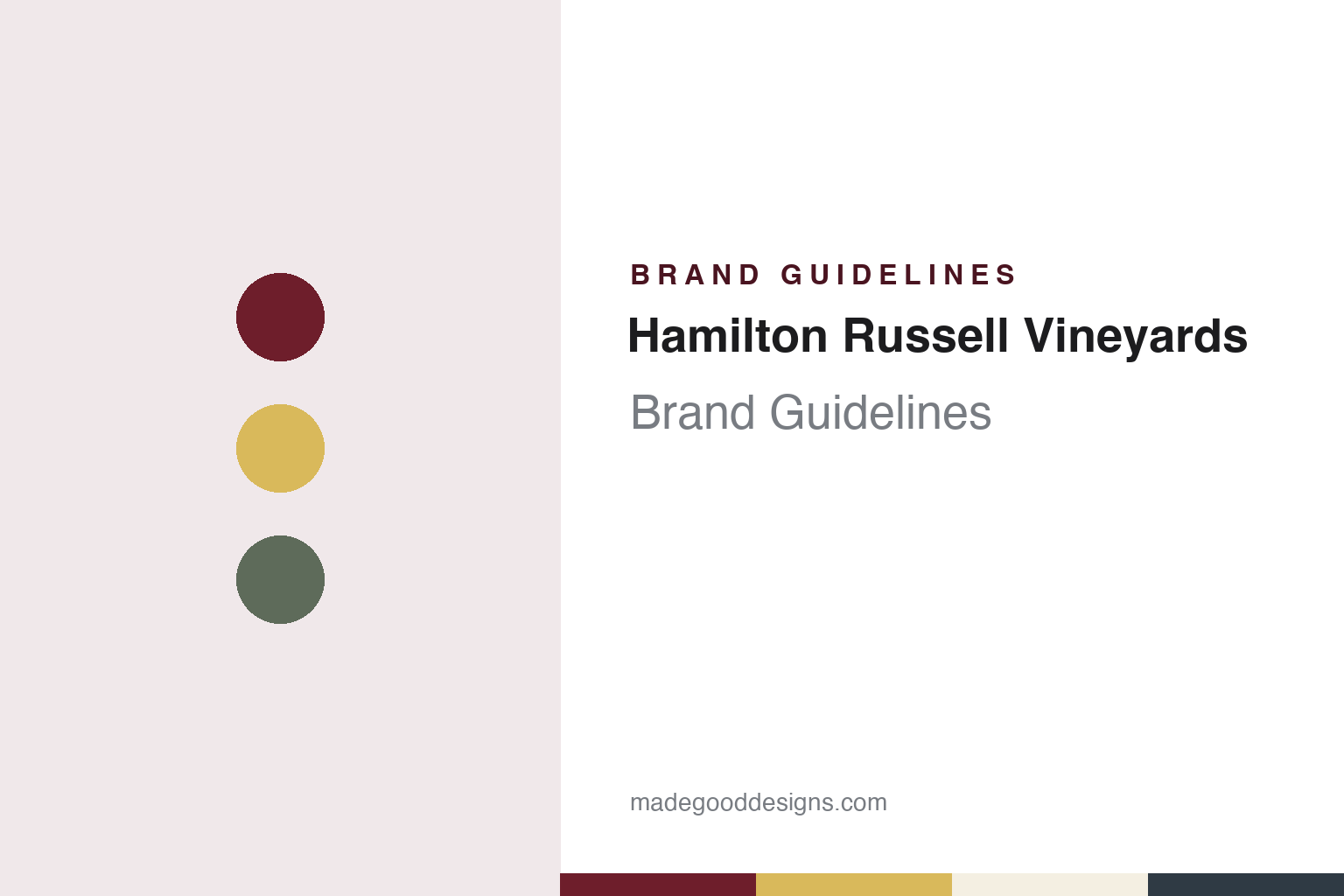 BRAND GUIDELINES

Hamilton Russell Vineyards

Brand Guidelines

madegooddesigns.com